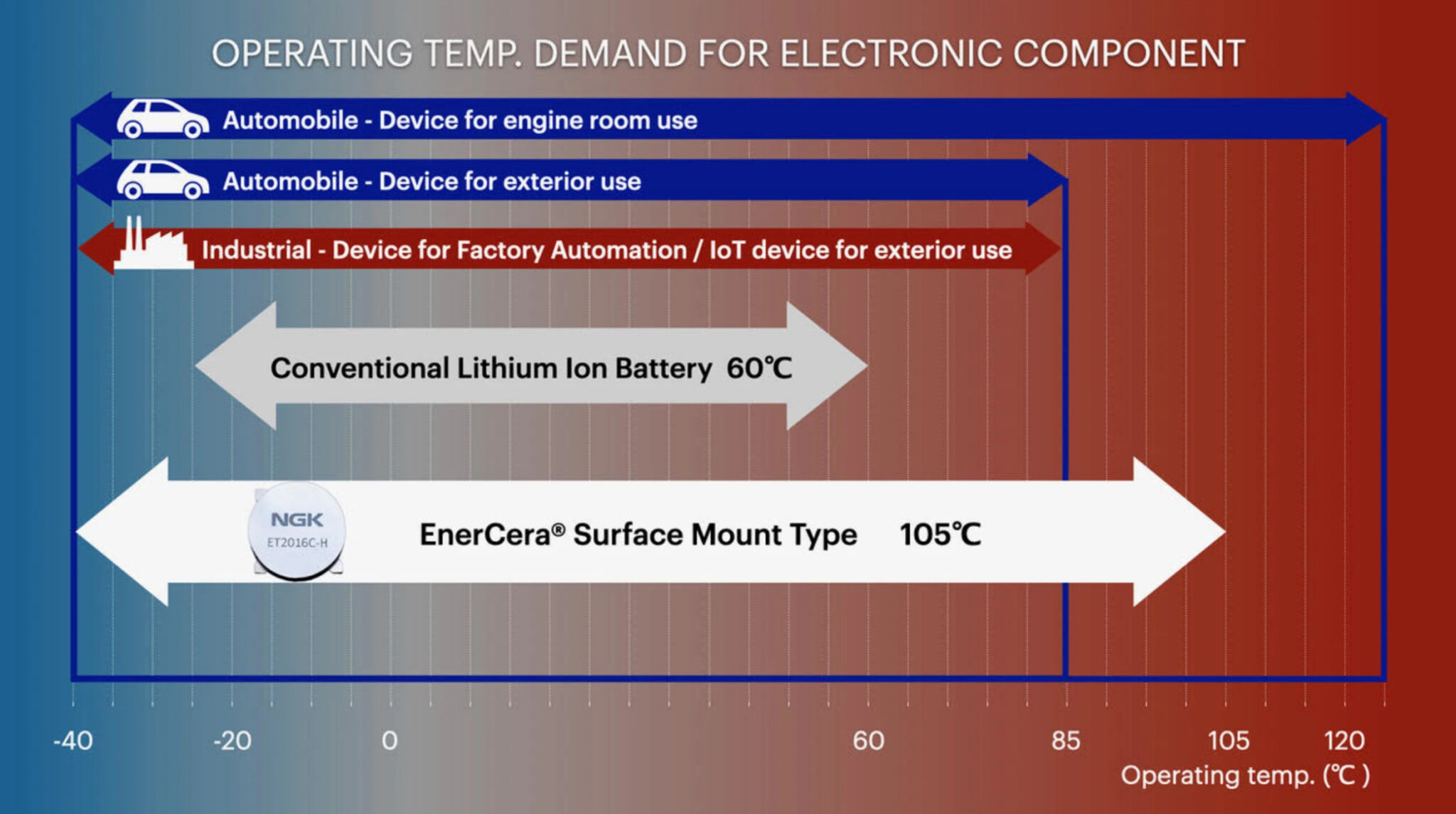 OPERATING TEMP. DEMAND FOR ELECTRONIC COMPONENT

Automobile - Device for engine room use

Automobile - Device for exterior use

Industrial - Device for Factory Automation / IoT device for exterior use

Conventional Lithium Ion Battery 60℃

NGK
ET2016C-H

EnerCera® Surface Mount Type 105℃

-40 -20 0 60 85 105 120
Operating temp. (℃ )